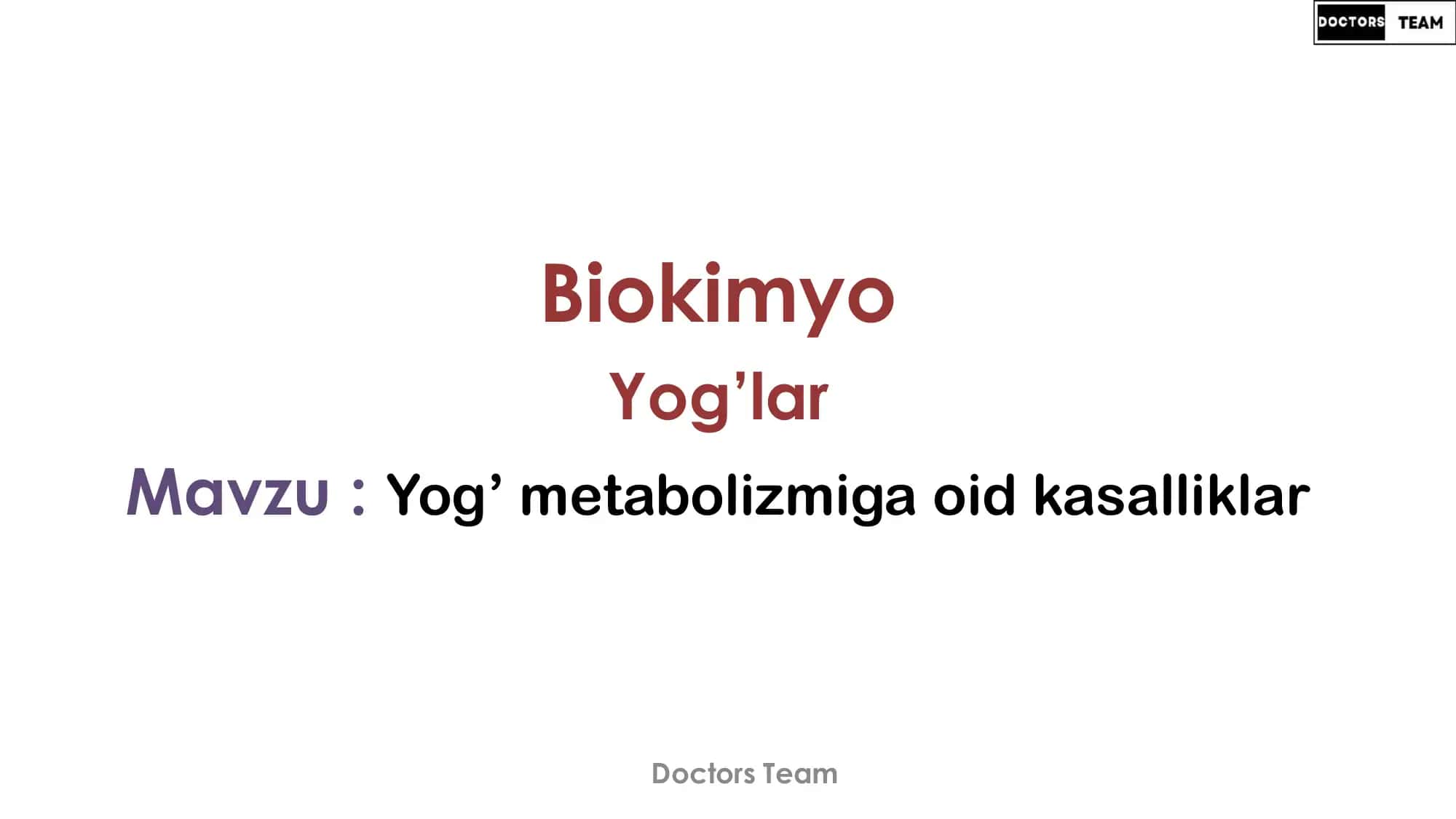 DOCTORS TEAM

Biokimyo

Yog’lar

Mavzu : Yog’ metabolizmiga oid kasalliklar

Doctors Team